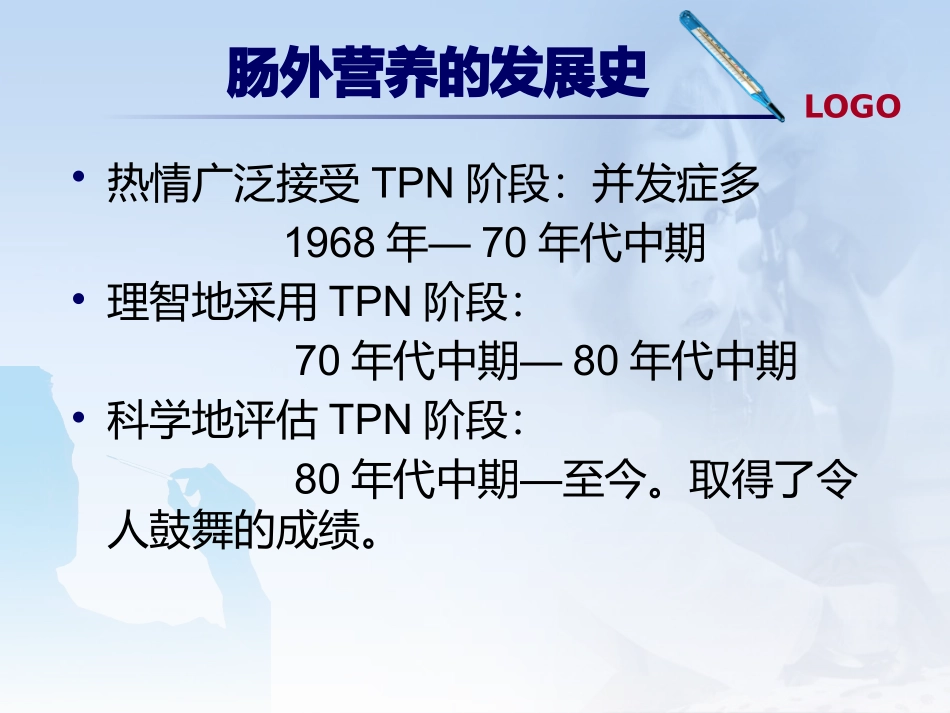 肠外营养的发展史

LOGO

• 热情广泛接受 TPN 阶段：并发症多

1968 年— 70 年代中期

• 理智地采用 TPN 阶段：

70 年代中期— 80 年代中期

• 科学地评估 TPN 阶段：

80 年代中期—至今。取得了令人鼓舞的成绩。